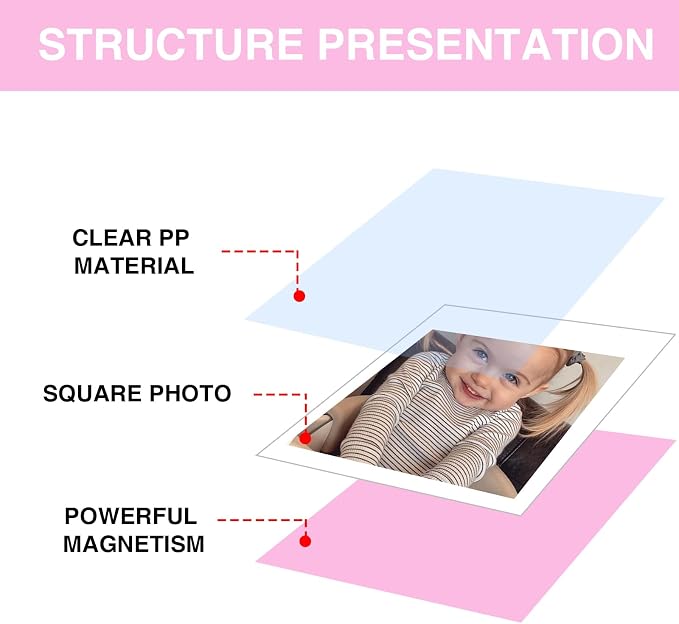 STRUCTURE PRESENTATION

CLEAR PP MATERIAL

SQUARE PHOTO

POWERFUL MAGNETISM